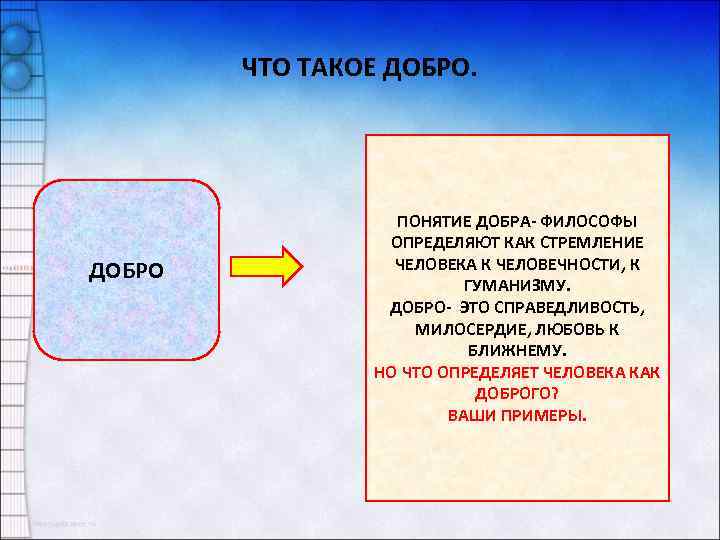 ЧТО ТАКОЕ ДОБРО.

ДОБРО

ПОНЯТИЕ ДОБРА- ФИЛОСОФЫ ОПРЕДЕЛЯЮТ КАК СТРЕМЛЕНИЕ ЧЕЛОВЕКА К ЧЕЛОВЕЧНОСТИ, К ГУМАНИЗМУ.
ДОБРО- ЭТО СПРАВЕДЛИВОСТЬ, МИЛОСЕРДИЕ, ЛЮБОВЬ К БЛИЖНЕМУ.
НО ЧТО ОПРЕДЕЛЯЕТ ЧЕЛОВЕКА КАК ДОБРОГО?
ВАШИ ПРИМЕРЫ.